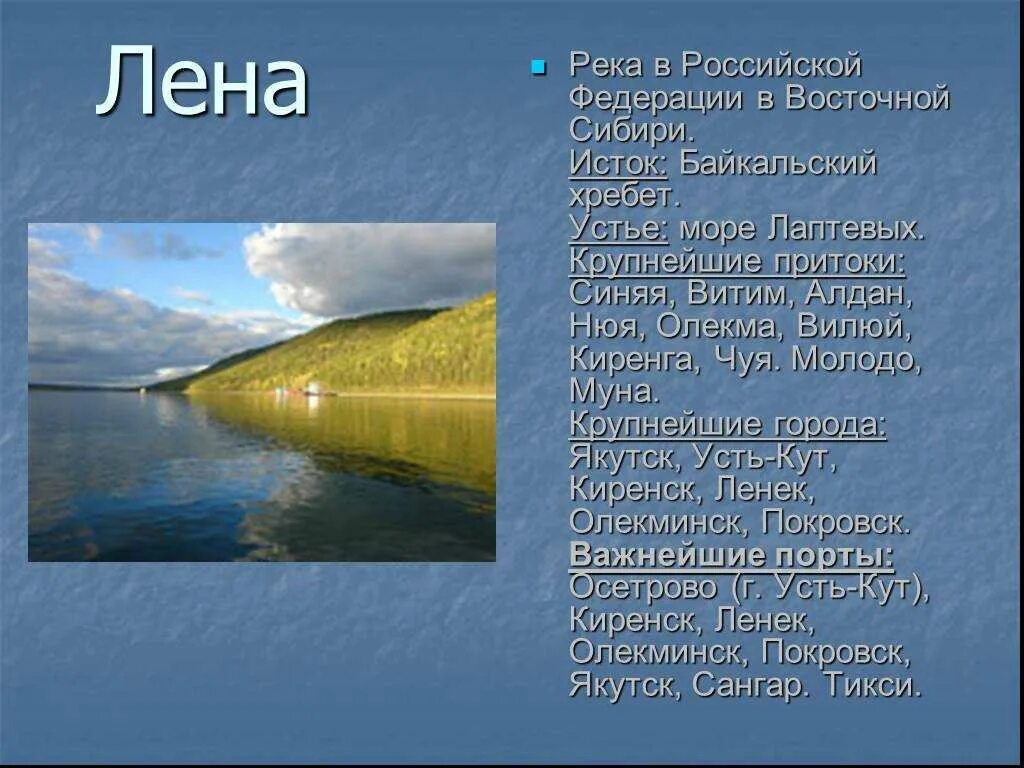 Лена

Река в Российской Федерации в Восточной Сибири.
Исток: Байкальский хребет.
Устье: море Лаптевых.
Крупнейшие притоки: Синяя, Витим, Алдан, Нюя, Олекма, Вилюй, Киренга, Чуя. Молодо, Муна.
Крупнейшие города: Якутск, Усть-Кут, Киренск, Ленек, Олекминск, Покровск.
Важнейшие порты: Осетрово (г. Усть-Кут), Киренск, Ленек, Олекминск, Покровск, Якутск, Сангар. Тикси.